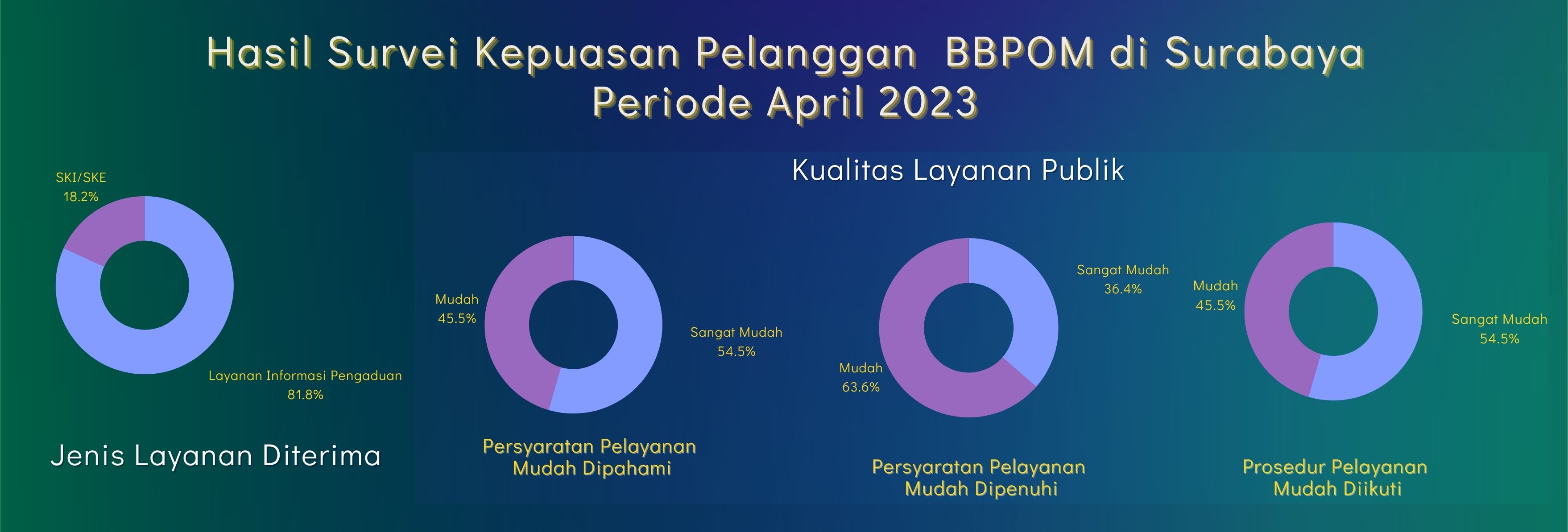 Hasil Survei Kepuasan Pelanggan BBPOM di Surabaya
Periode April 2023

SKI/SKE
18.2%

Layanan Informasi Pengaduan
81.8%

Jenis Layanan Diterima

Kualitas Layanan Publik

Mudah
45.5%

Sangat Mudah
54.5%

Persyaratan Pelayanan
Mudah Dipahami

Sangat Mudah
36.4%

Mudah
63.6%

Persyaratan Pelayanan
Mudah Dipenuhi

Mudah
45.5%

Sangat Mudah
54.5%

Prosedur Pelayanan
Mudah Diikuti